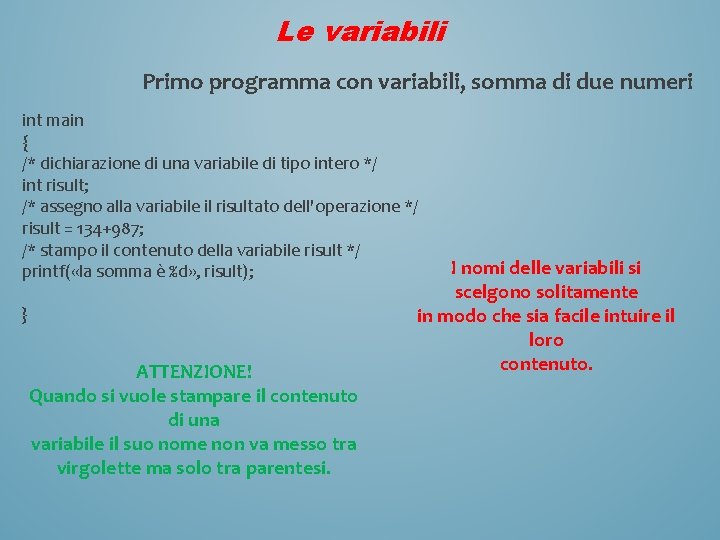 Le variabili

Primo programma con variabili, somma di due numeri

int main
{
/* dichiarazione di una variabile di tipo intero */
int risult;
/* assegno alla variabile il risultato dell'operazione */
risult = 134+987;
/* stampo il contenuto della variabile risult */
printf(«la somma è %d», risult);

}

I nomi delle variabili si scelgono solitamente in modo che sia facile intuire il loro contenuto.

ATTENZIONE!
Quando si vuole stampare il contenuto di una variabile il suo nome non va messo tra virgolette ma solo tra parentesi.